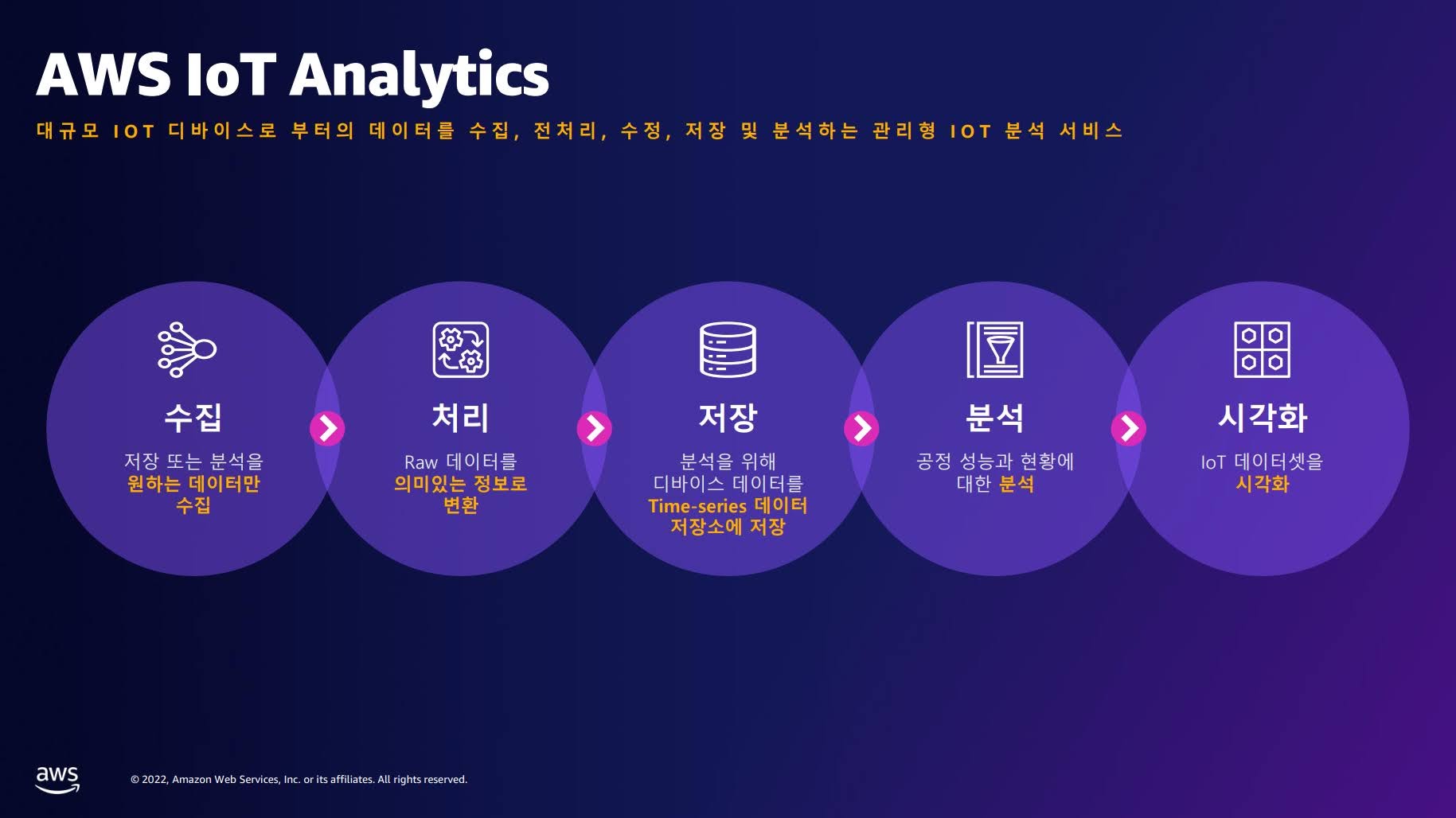 AWS IoT Analytics

대규모 IOT 디바이스로 부터의 데이터를 수집, 전처리, 수정, 저장 및 분석하는 관리형 IOT 분석 서비스

수집

저장 또는 분석을 원하는 데이터만 수집

처리

Raw 데이터를 의미있는 정보로 변환

저장

분석을 위해 디바이스 데이터를 Time-series 데이터 저장소에 저장

분석

공정 성능과 현황에 대한 분석

시각화

IoT 데이터셋을 시각화

aws

© 2022, Amazon Web Services, Inc. or its affiliates. All rights reserved.